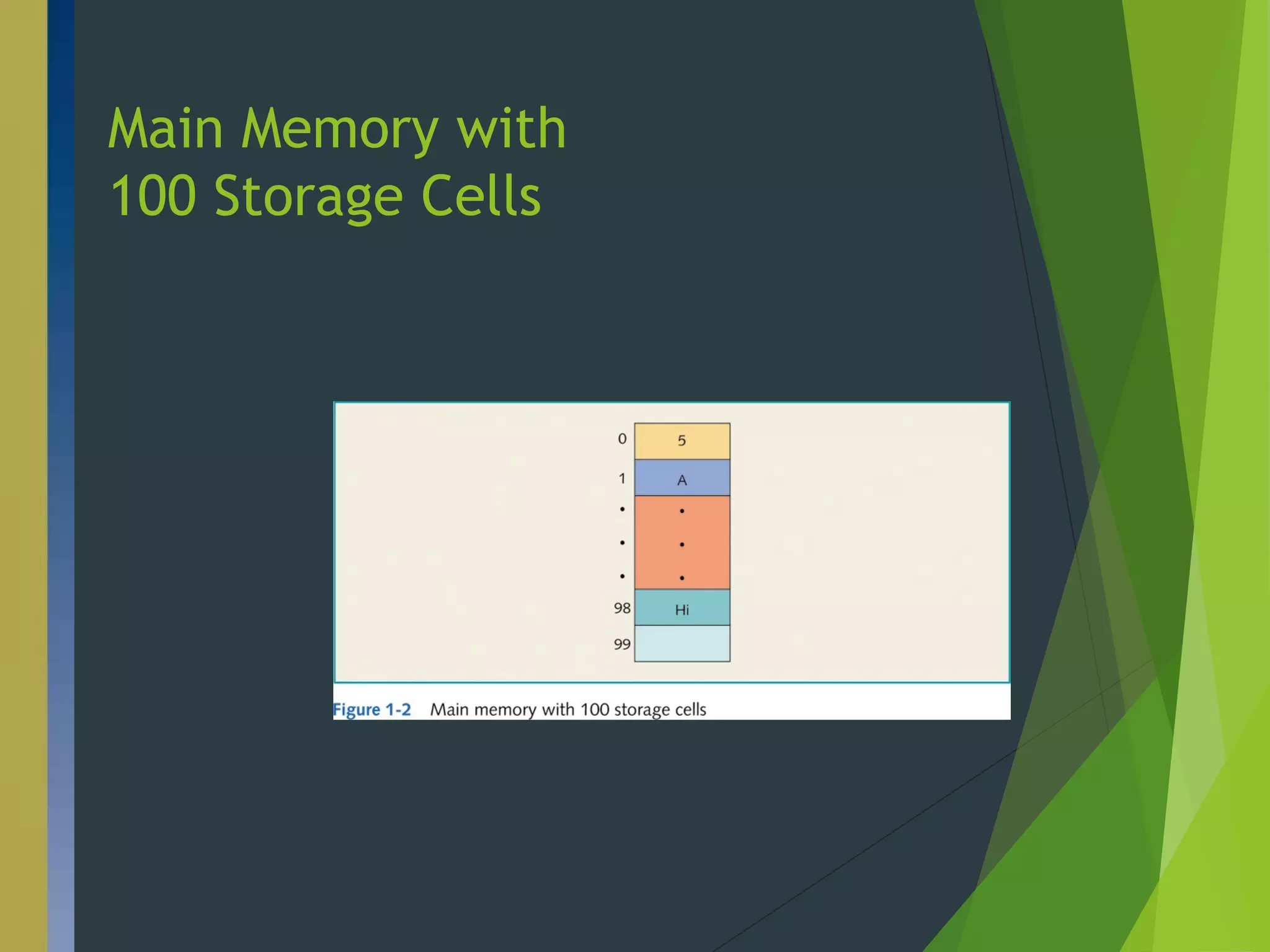 Main Memory with 100 Storage Cells

0 5
1 A
• •
• •
• •
98 Hi
99

Figure 1-2 Main memory with 100 storage cells